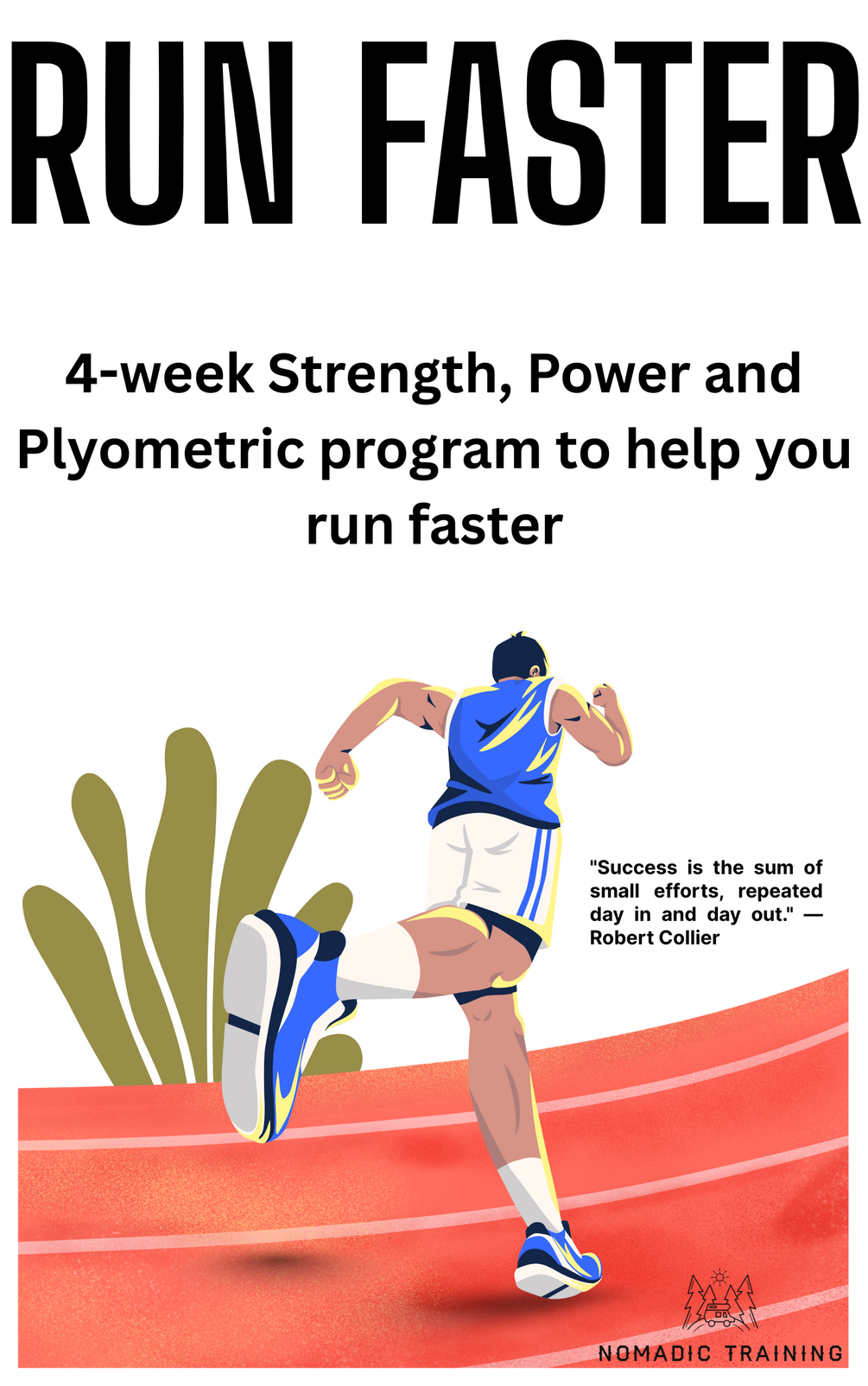 RUN FASTER

4-week Strength, Power and Plyometric program to help you run faster

"Success is the sum of small efforts, repeated day in and day out." — Robert Collier

NOMADIC TRAINING